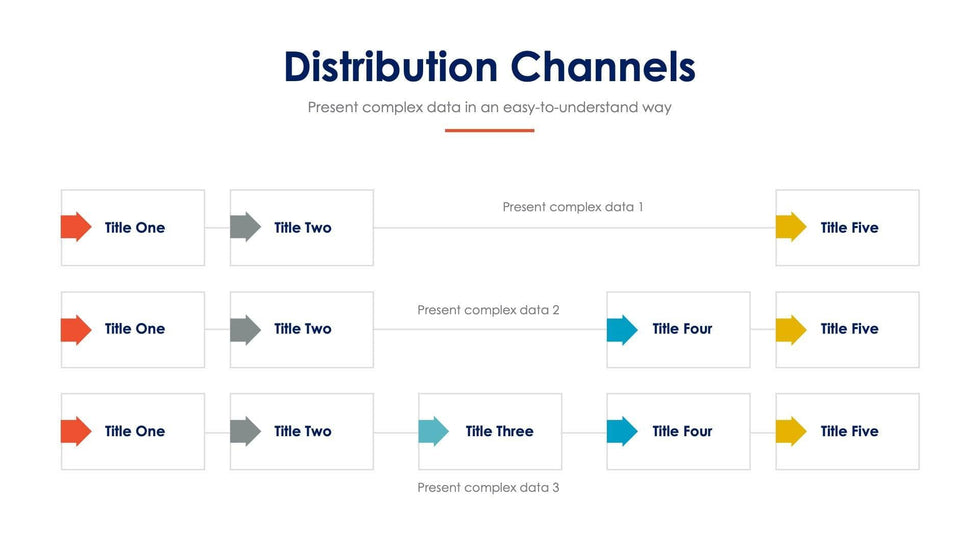 Distribution Channels

Present complex data in an easy-to-understand way

Title One

Title Two

Present complex data 1

Title Five

Title One

Title Two

Present complex data 2

Title Four

Title Five

Title One

Title Two

Title Three

Title Four

Title Five

Present complex data 3